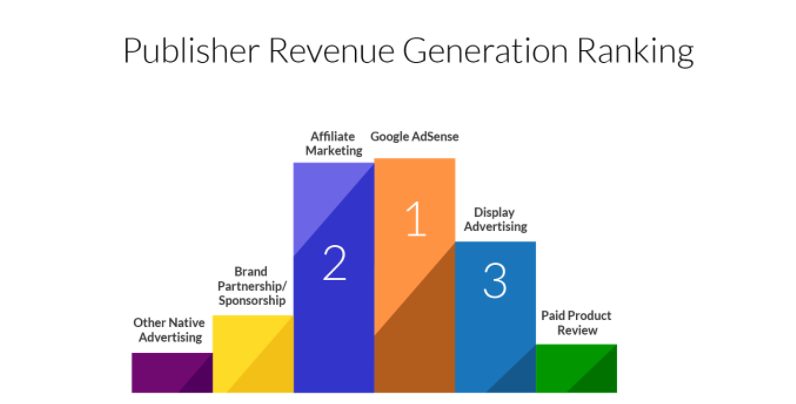 Publisher Revenue Generation Ranking

Other Native Advertising

Brand Partnership/ Sponsorship

Affiliate Marketing

2

Google AdSense

1

Display Advertising

3

Paid Product Review